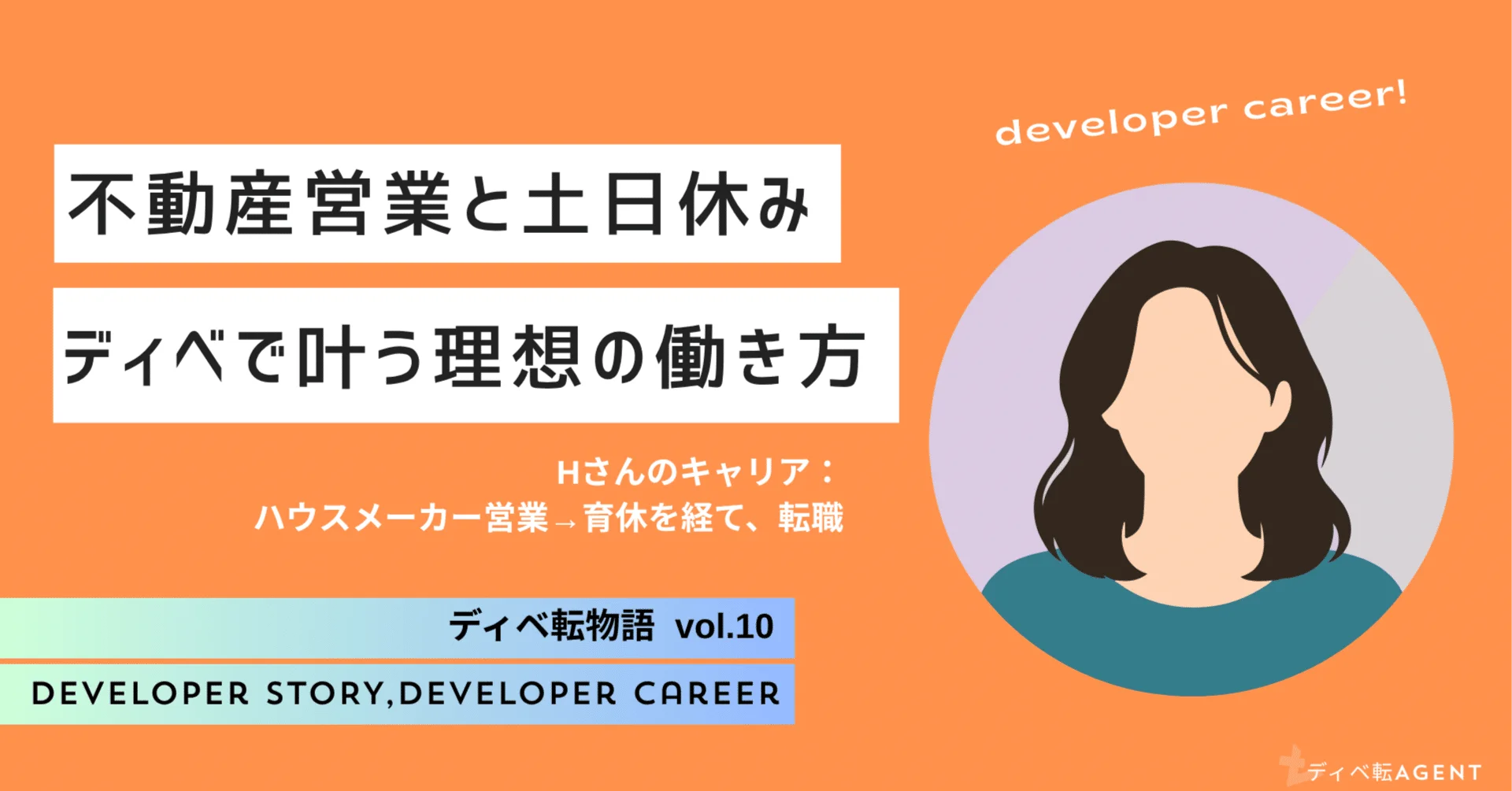 developer career!

不動産営業と土日休み

ディベで叶う理想の働き方

Hさんのキャリア：
ハウスメーカー営業→育休を経て、転職

ディベ転物語 vol.10

DEVELOPER STORY,DEVELOPER CAREER

ディベ転AGENT